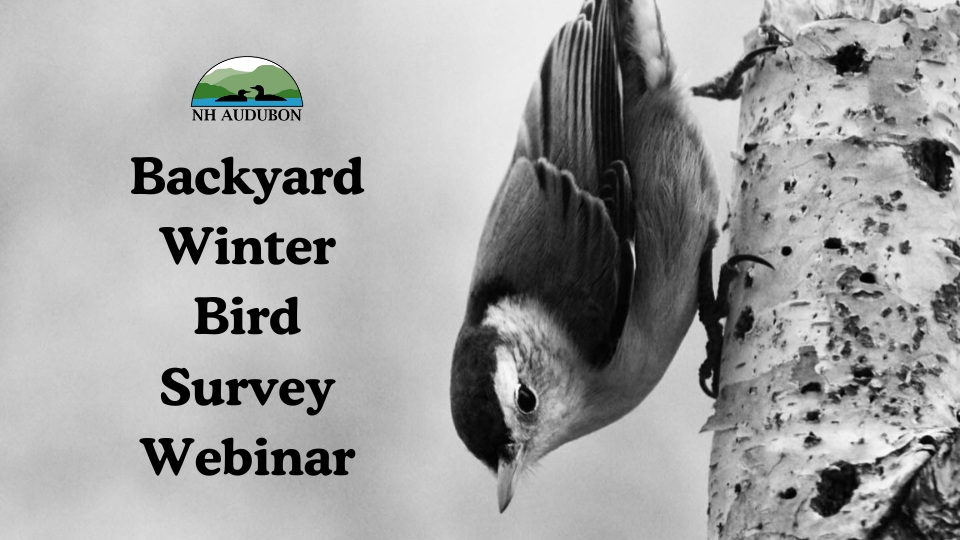 NH AUDUBON

Backyard Winter Bird Survey Webinar